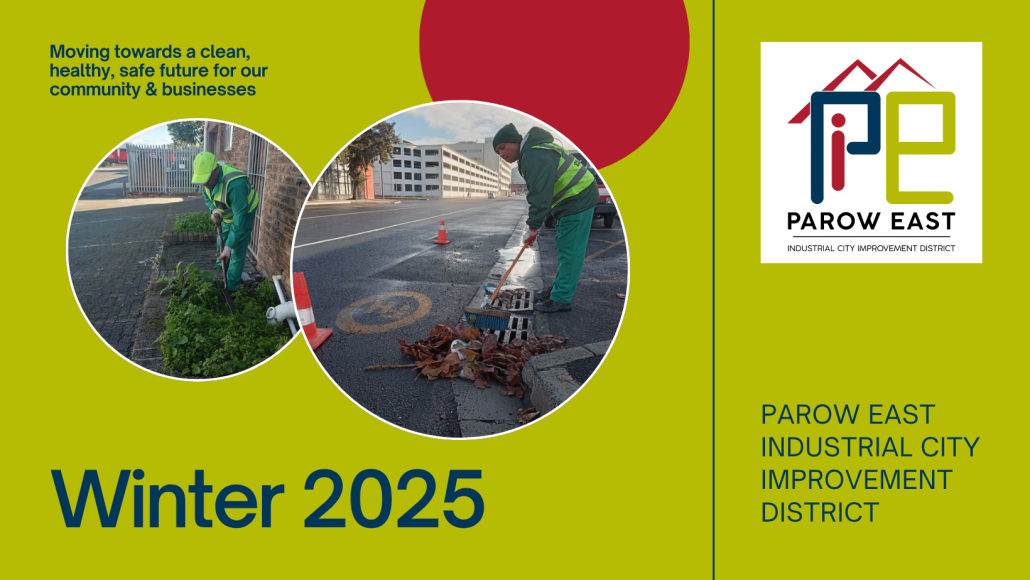 Moving towards a clean, healthy, safe future for our community & businesses

Winter 2025

PE

PAROW EAST

INDUSTRIAL CITY IMPROVEMENT DISTRICT

PAROW EAST INDUSTRIAL CITY IMPROVEMENT DISTRICT